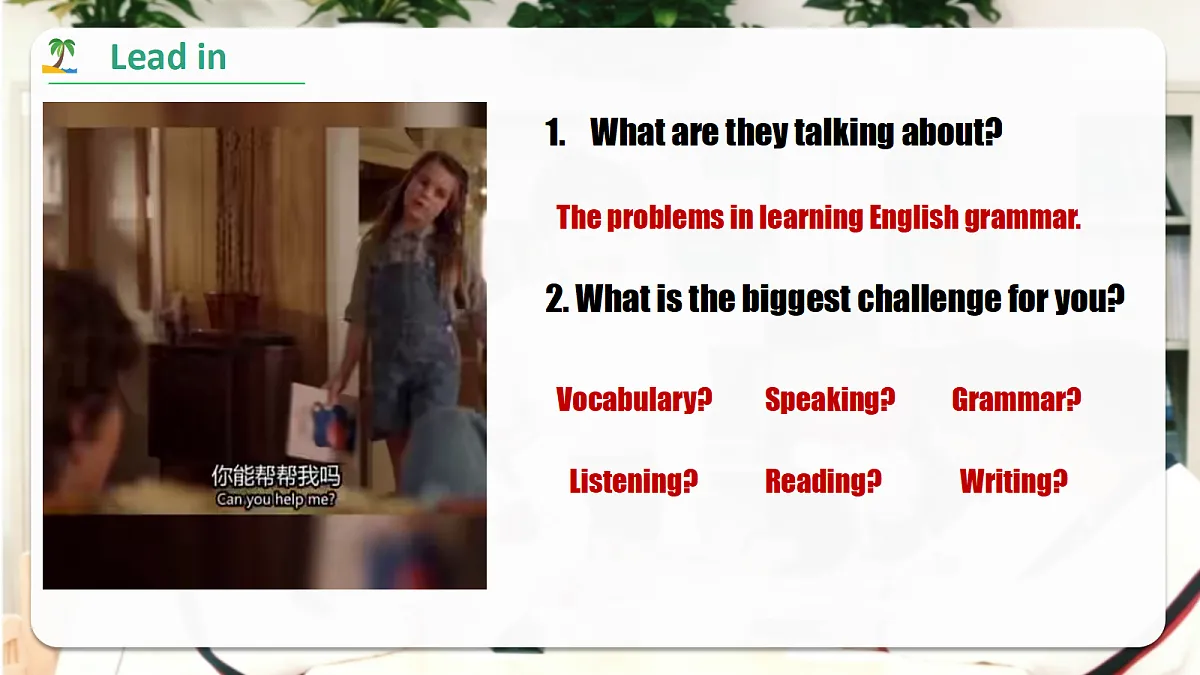 Lead in

你能帮帮我吗
Can you help me?

1. What are they talking about?

The problems in learning English grammar.

2. What is the biggest challenge for you?

Vocabulary? Speaking? Grammar?

Listening? Reading? Writing?